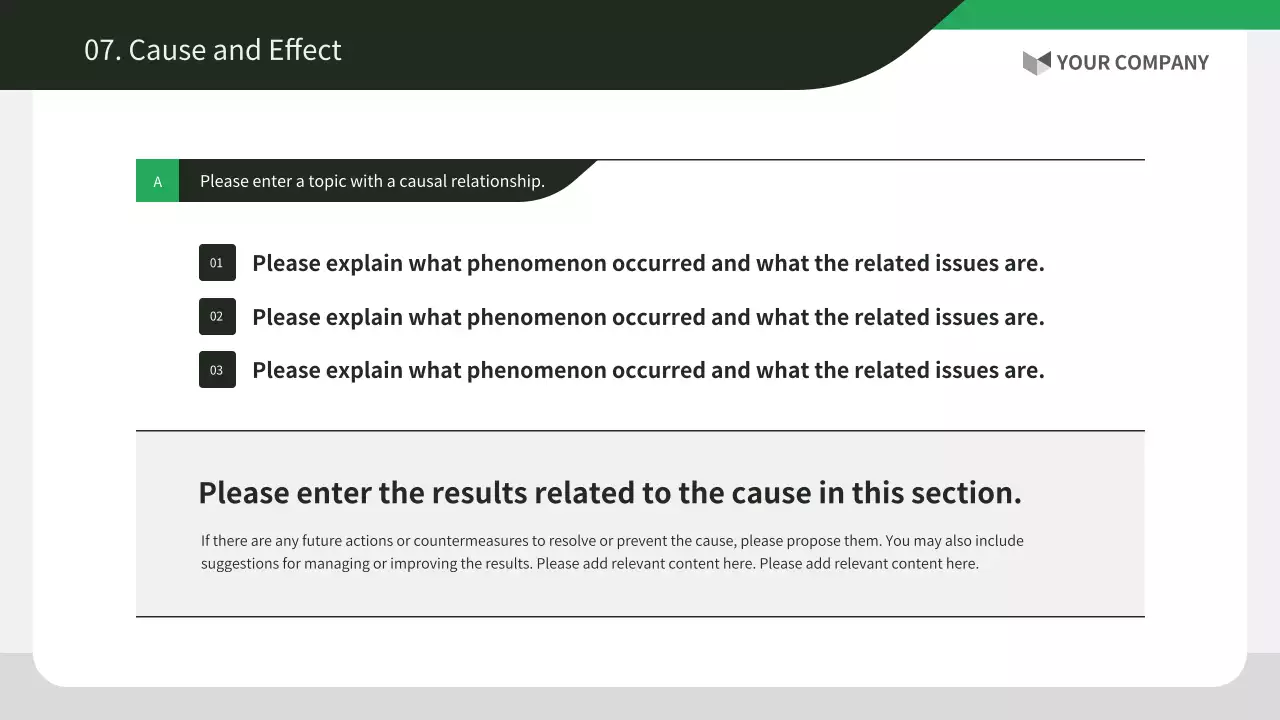 07. Cause and Effect

YOUR COMPANY

A Please enter a topic with a causal relationship.

01 Please explain what phenomenon occurred and what the related issues are.

02 Please explain what phenomenon occurred and what the related issues are.

03 Please explain what phenomenon occurred and what the related issues are.

Please enter the results related to the cause in this section.

If there are any future actions or countermeasures to resolve or prevent the cause, please propose them. You may also include suggestions for managing or improving the results. Please add relevant content here. Please add relevant content here.